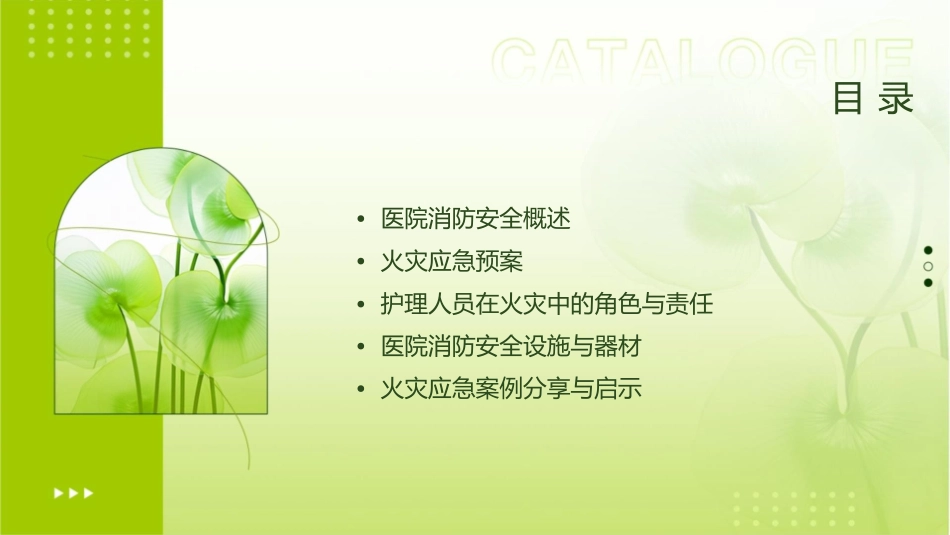 CATALOGUE
目录

• 医院消防安全概述
• 火灾应急预案
• 护理人员在火灾中的角色与责任
• 医院消防安全设施与器材
• 火灾应急案例分享与启示